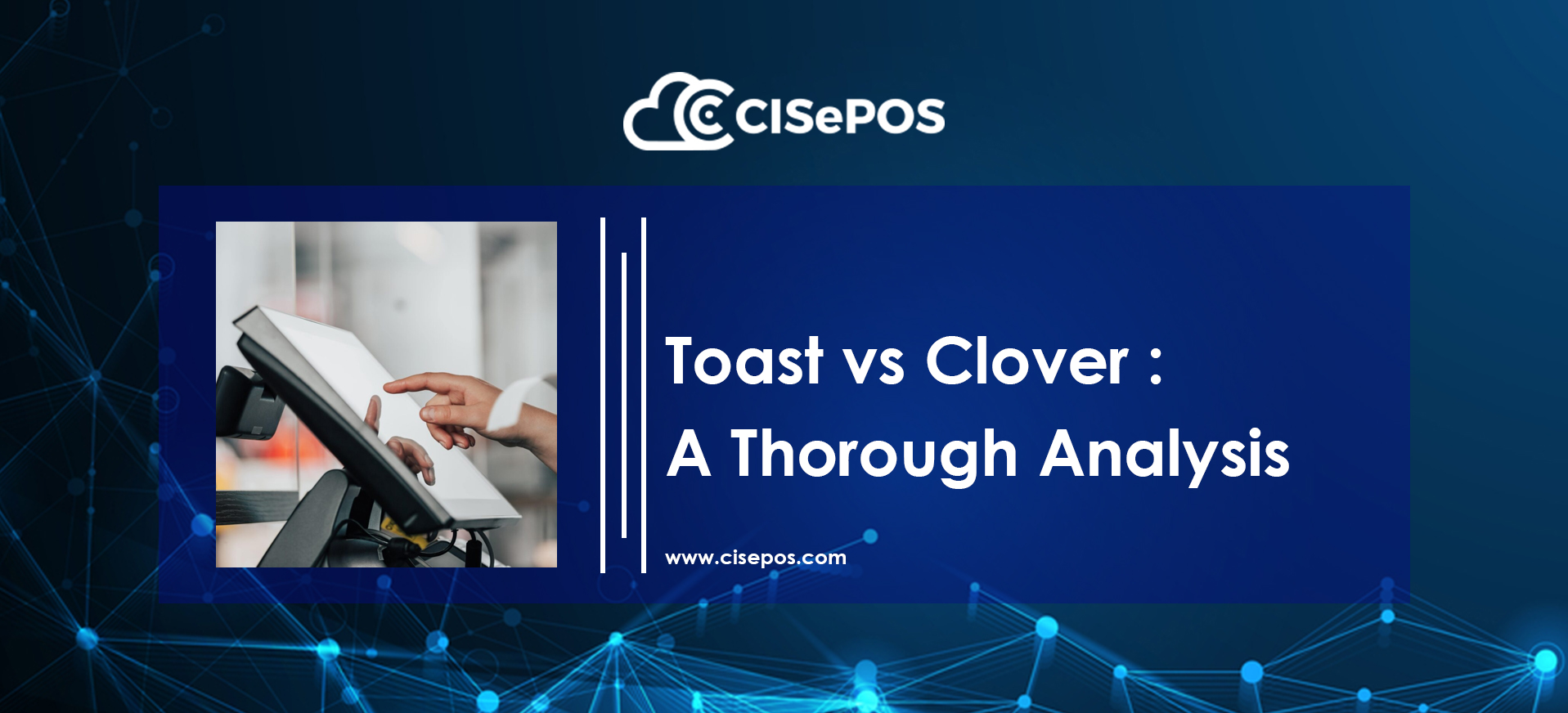 CISePOS

Toast vs Clover :
A Thorough Analysis

www.cisepos.com